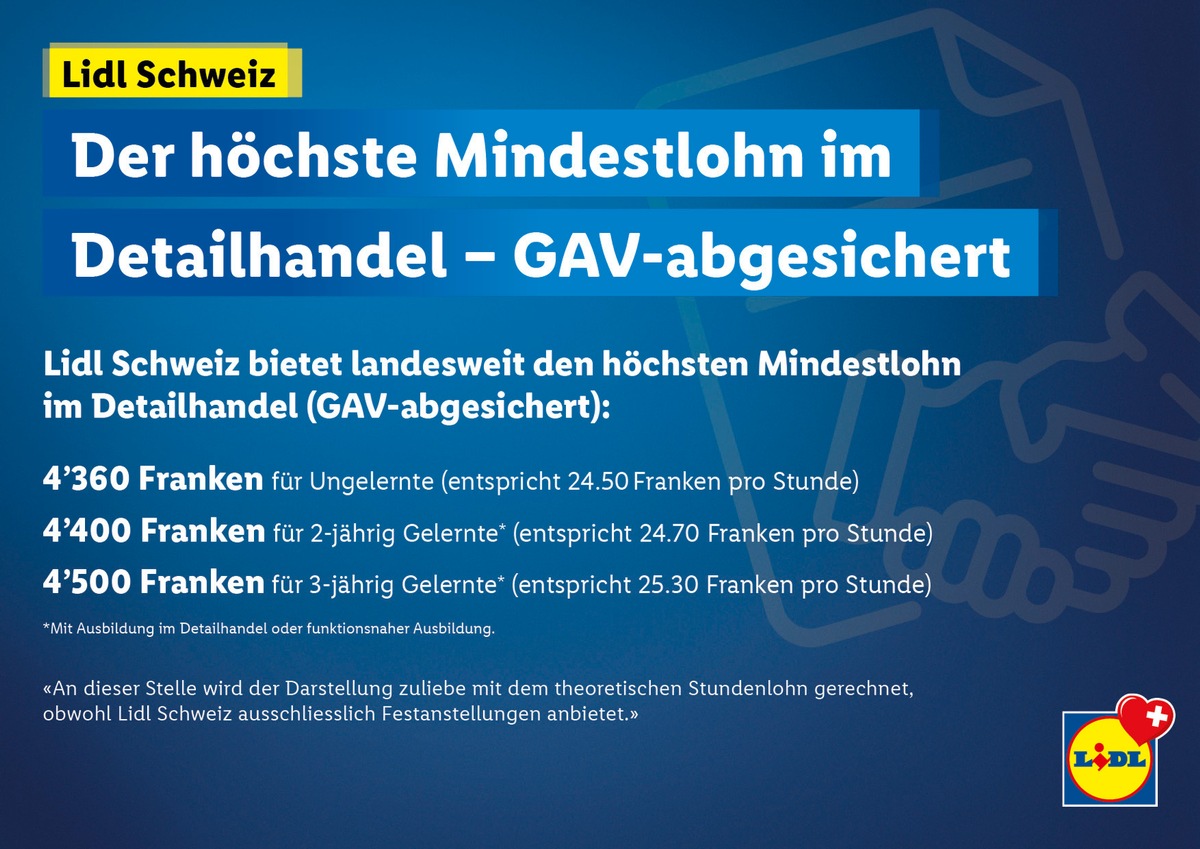 Lidl Schweiz

Der höchste Mindestlohn im Detailhandel – GAV-abgesichert

Lidl Schweiz bietet landesweit den höchsten Mindestlohn im Detailhandel (GAV-abgesichert):

4'360 Franken für Ungelernte (entspricht 24.50 Franken pro Stunde)

4'400 Franken für 2-jährig Gelernte* (entspricht 24.70 Franken pro Stunde)

4'500 Franken für 3-jährig Gelernte* (entspricht 25.30 Franken pro Stunde)

*Mit Ausbildung im Detailhandel oder funktionsnaher Ausbildung.

«An dieser Stelle wird der Darstellung zuliebe mit dem theoretischen Stundenlohn gerechnet, obwohl Lidl Schweiz ausschliesslich Festanstellungen anbietet.»

LIDL